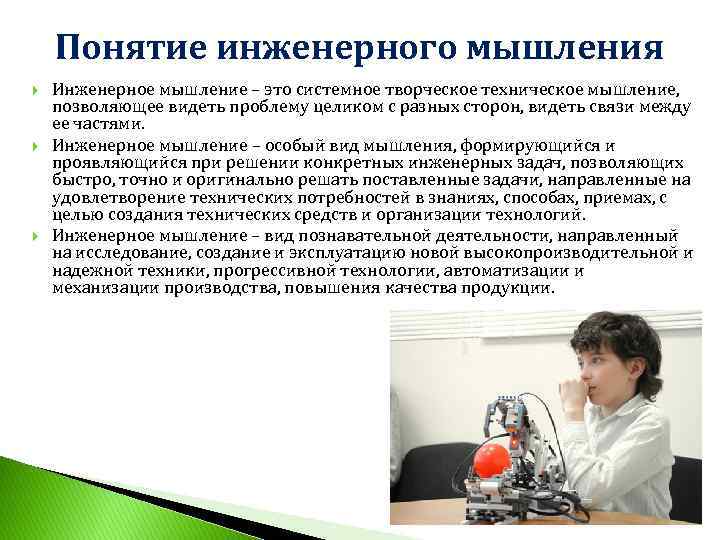 Понятие инженерного мышления

Инженерное мышление – это системное творческое техническое мышление, позволяющее видеть проблему целиком с разных сторон, видеть связи между ее частями.

Инженерное мышление – особый вид мышления, формирующийся и проявляющийся при решении конкретных инженерных задач, позволяющих быстро, точно и оригинально решать поставленные задачи, направленные на удовлетворение технических потребностей в знаниях, способах, приемах, с целью создания технических средств и организации технологий.

Инженерное мышление – вид познавательной деятельности, направленный на исследование, создание и эксплуатацию новой высокопроизводительной и надежной техники, прогрессивной технологии, автоматизации и механизации производства, повышения качества продукции.